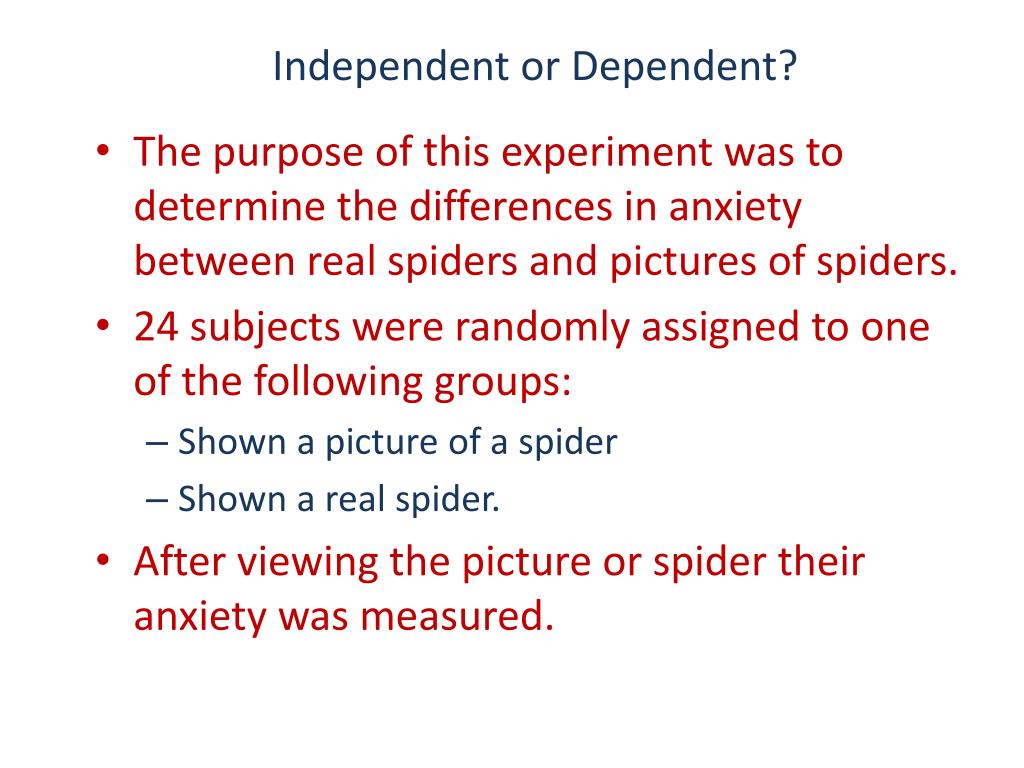 Independent or Dependent?

• The purpose of this experiment was to determine the differences in anxiety between real spiders and pictures of spiders.

• 24 subjects were randomly assigned to one of the following groups:

– Shown a picture of a spider

– Shown a real spider.

• After viewing the picture or spider their anxiety was measured.